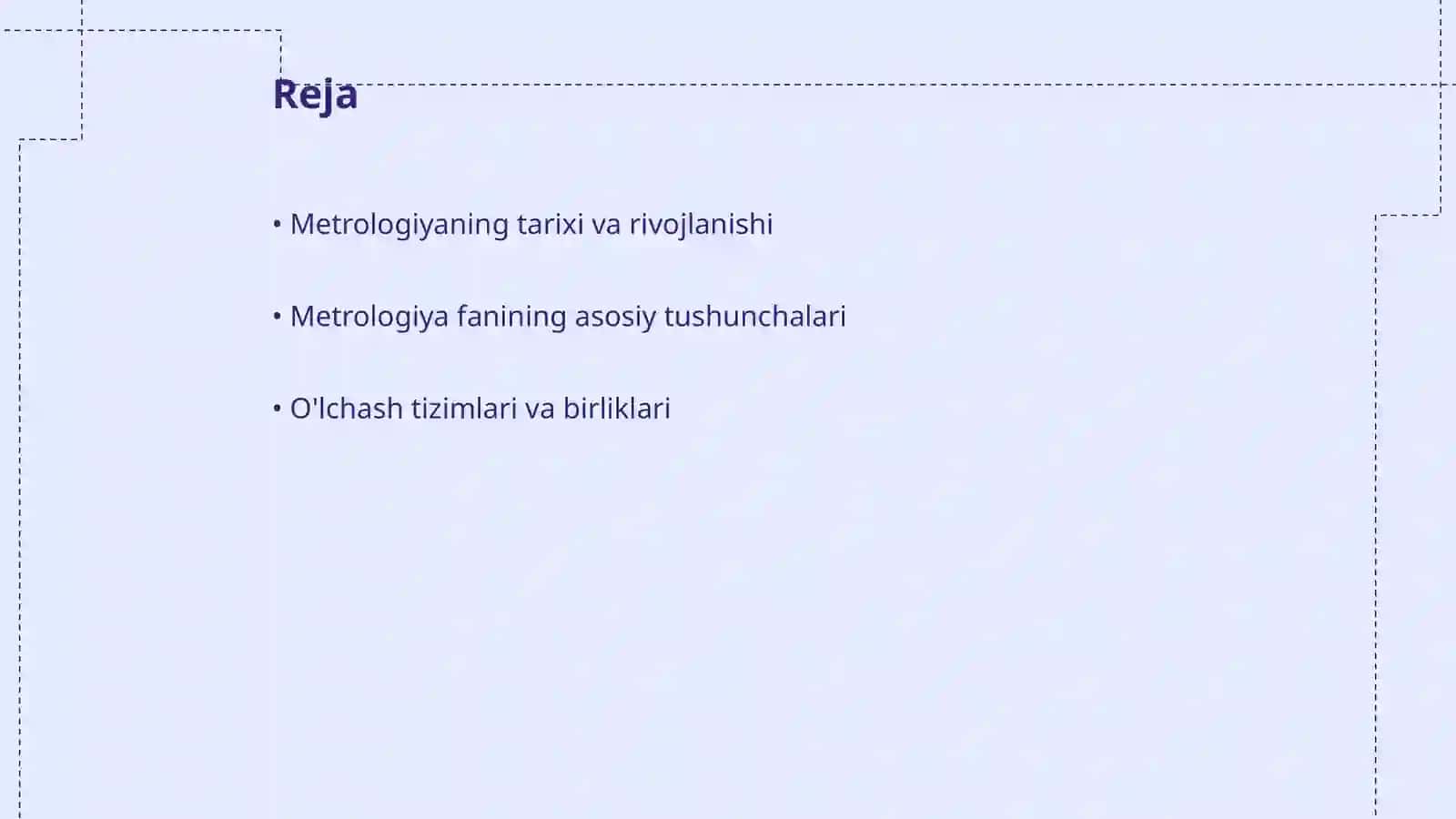 Reja

• Metrologiyaning tarixi va rivojlanishi

• Metrologiya fanining asosiy tushunchalari

• O'lchash tizimlari va birliklari